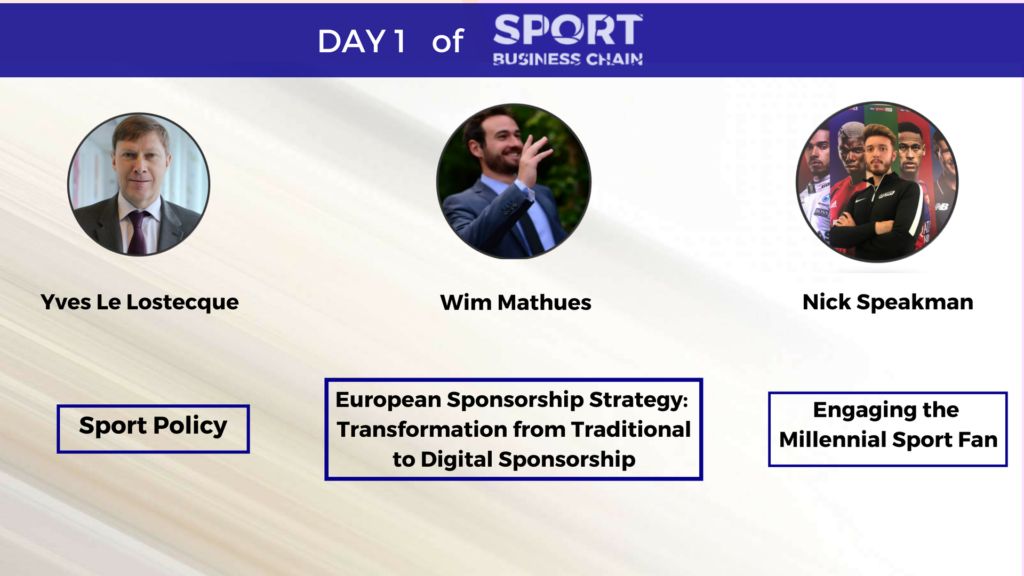 DAY 1 of SPORT BUSINESS CHAIN

Yves Le Lostecque

Wim Mathues

Nick Speakman

Sport Policy

European Sponsorship Strategy: Transformation from Traditional to Digital Sponsorship

Engaging the Millennial Sport Fan